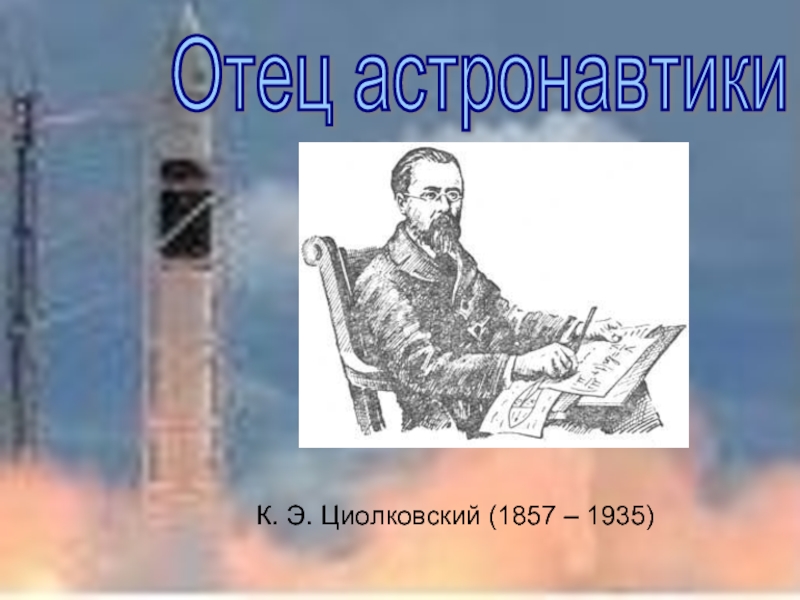 Отец астронавтики

К. Э. Циолковский (1857 – 1935)